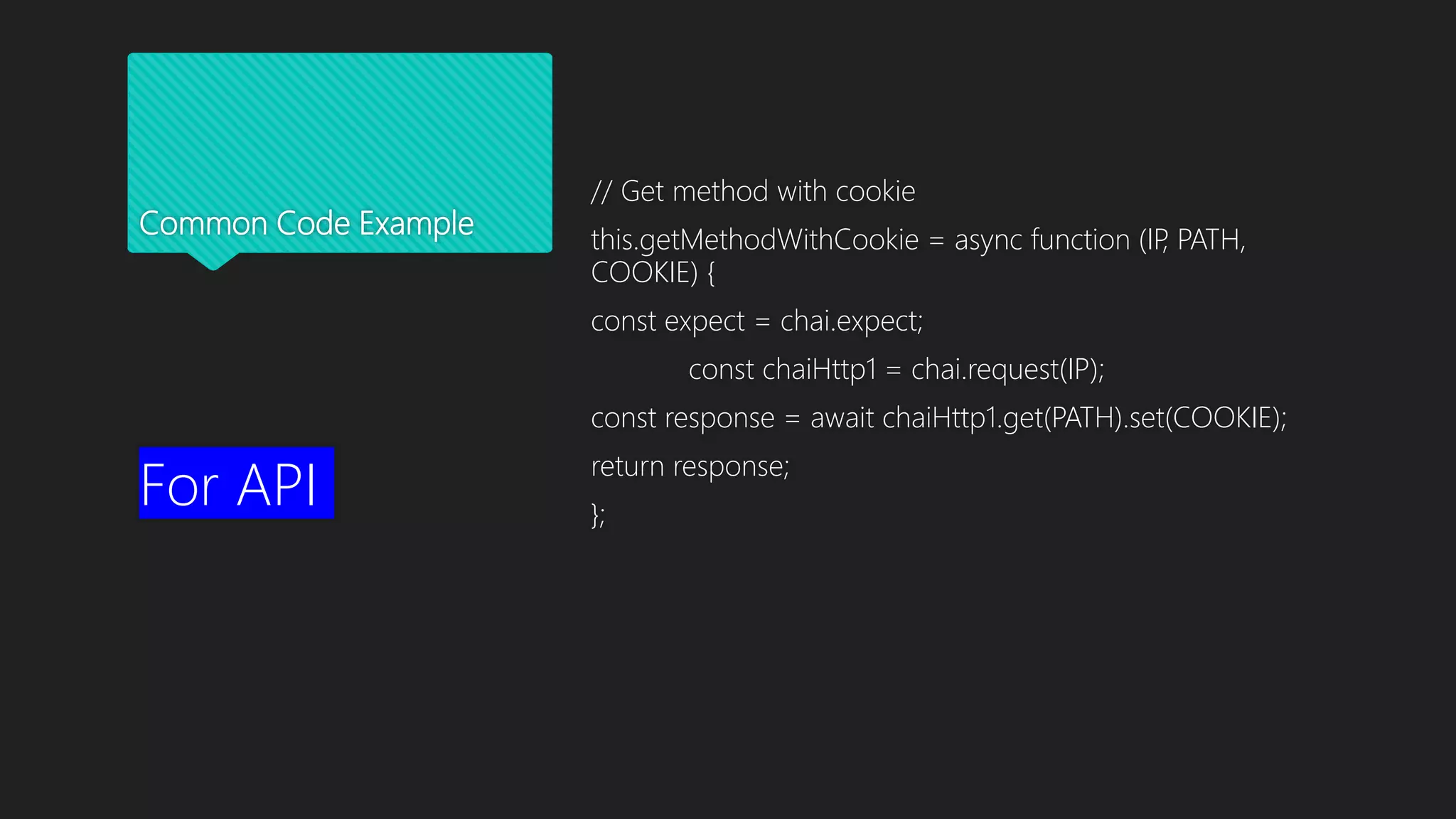 Common Code Example

For API

// Get method with cookie

this.getMethodWithCookie = async function (IP, PATH, COOKIE) {

const expect = chai.expect;

const chaiHttp1 = chai.request(IP);

const response = await chaiHttp1.get(PATH).set(COOKIE);

return response;

};